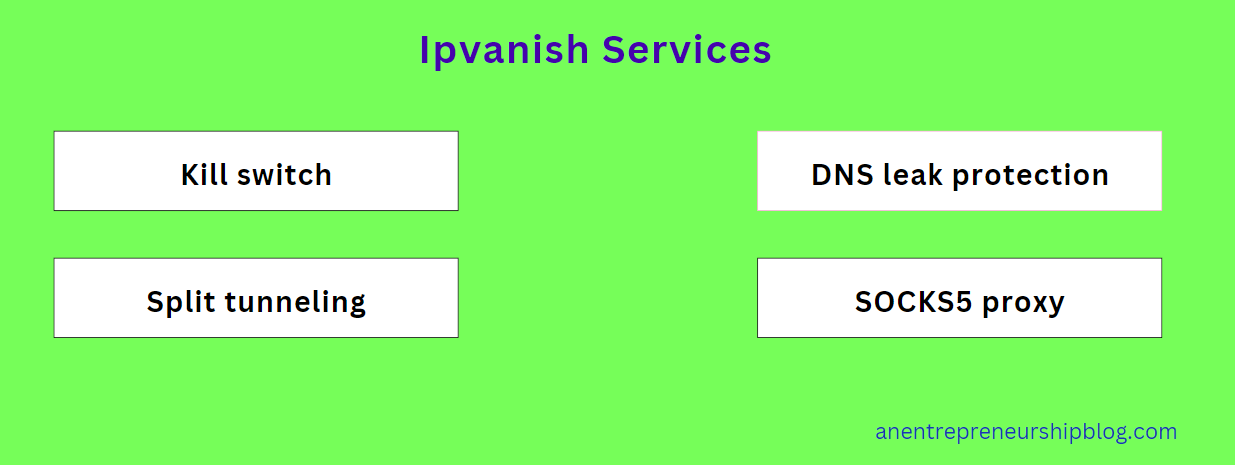 Ipvanish Services

Kill switch

DNS leak protection

Split tunneling

SOCKS5 proxy

anentrepreneurshipblog.com